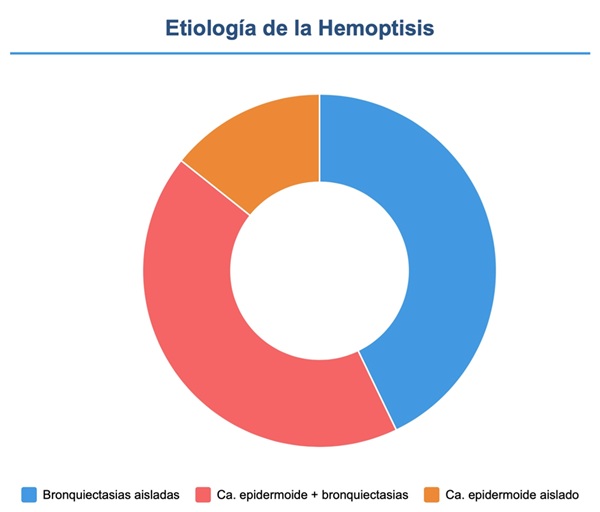 Etiología de la Hemoptisis

Bronquiectasias aisladas
Ca. epidermoide + bronquiectasias
Ca. epidermoide aislado